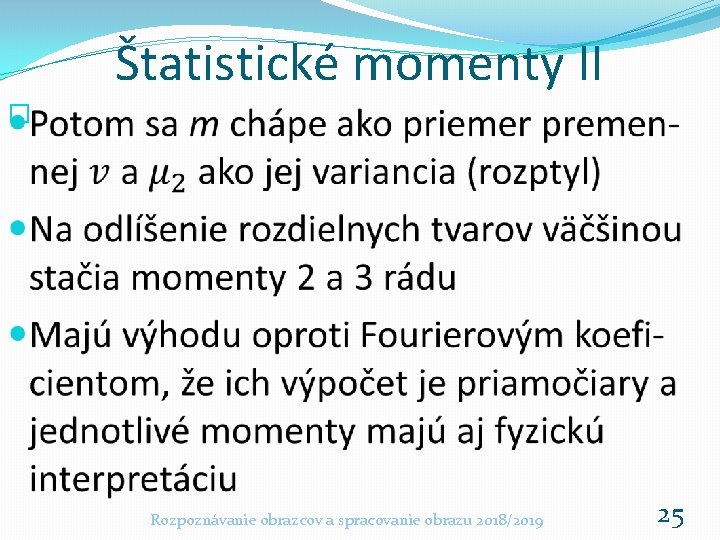 Štatistické momenty II

Potom sa $m$ chápe ako priemer premennej $v$ a $\mu_2$ ako jej variancia (rozptyl)

Na odlíšenie rozdielnych tvarov väčšinou stačia momenty 2 a 3 rádu

Majú výhodu oproti Fourierovým koeficientom, že ich výpočet je priamočiary a jednotlivé momenty majú aj fyzickú interpretáciu

Rozpoznávanie obrazcov a spracovanie obrazu 2018/2019

25